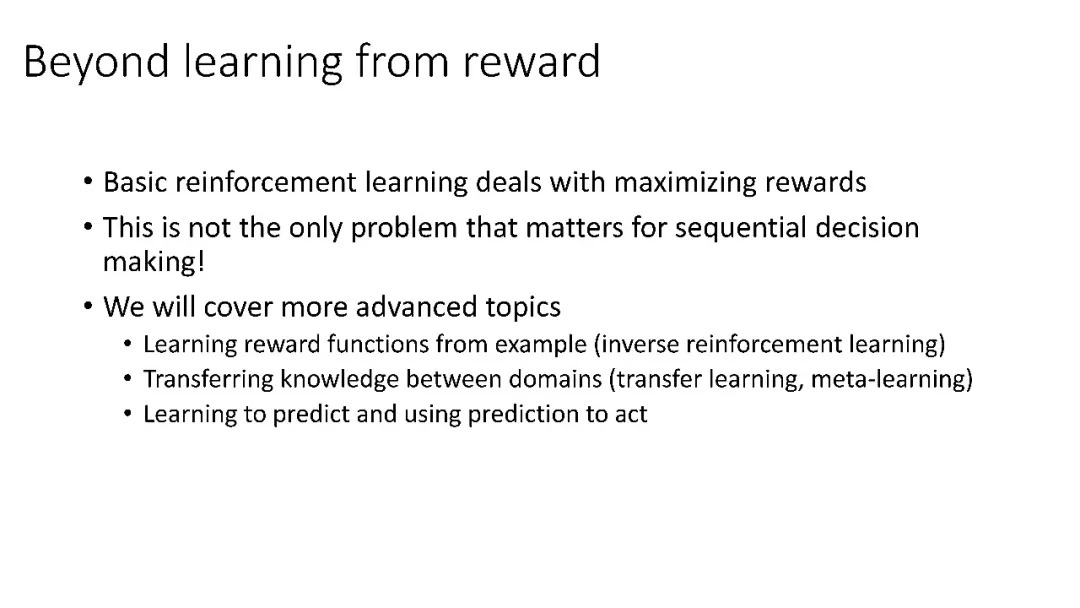 Beyond learning from reward

• Basic reinforcement learning deals with maximizing rewards
• This is not the only problem that matters for sequential decision making!
• We will cover more advanced topics
  • Learning reward functions from example (inverse reinforcement learning)
  • Transferring knowledge between domains (transfer learning, meta-learning)
  • Learning to predict and using prediction to act